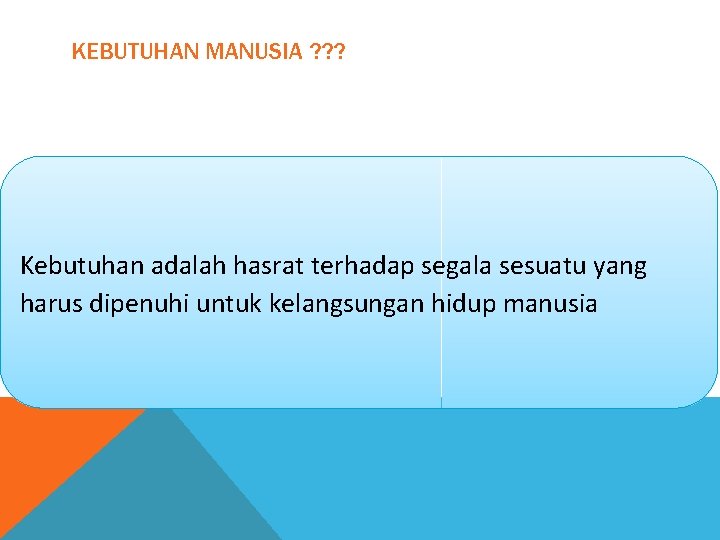 KEBUTUHAN MANUSIA ???

Kebutuhan adalah hasrat terhadap segala sesuatu yang harus dipenuhi untuk kelangsungan hidup manusia